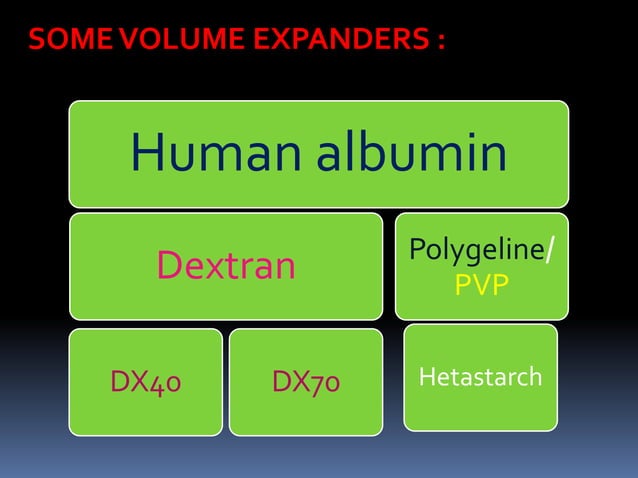 SOME VOLUME EXPANDERS :

Human albumin

Dextran

Polygeline/ PVP

DX40

DX70

Hetastarch